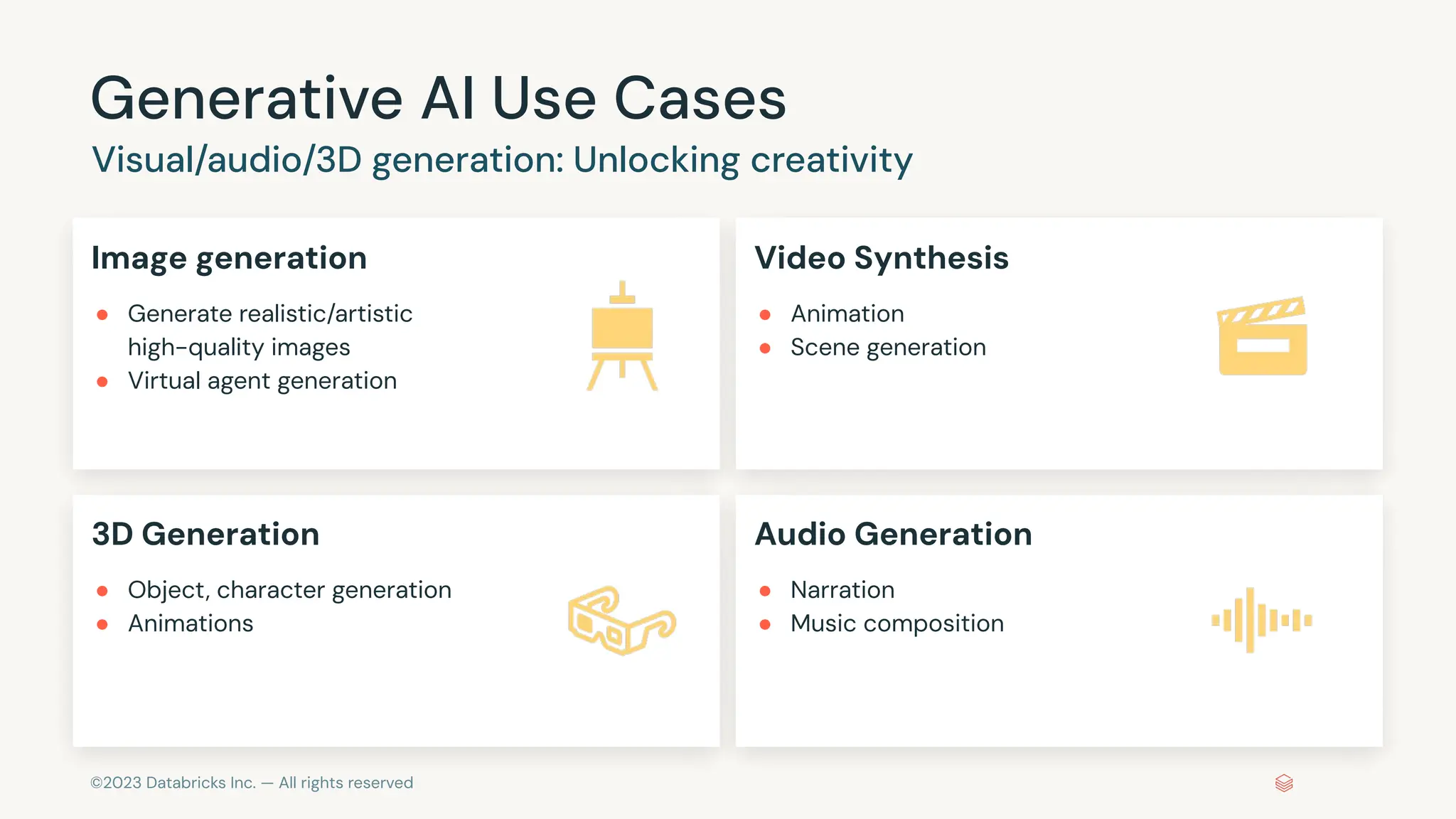 Generative AI Use Cases

Visual/audio/3D generation: Unlocking creativity

Image generation

- Generate realistic/artistic high-quality images
- Virtual agent generation

Video Synthesis

- Animation
- Scene generation

3D Generation

- Object, character generation
- Animations

Audio Generation

- Narration
- Music composition

©2023 Databricks Inc. — All rights reserved